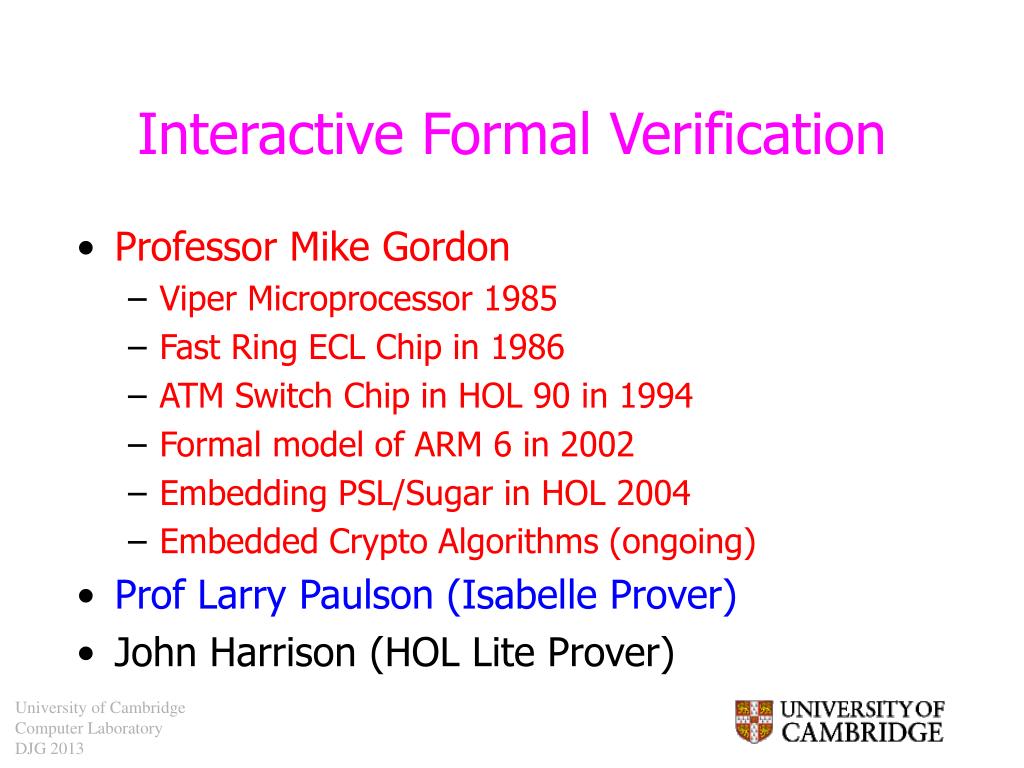 Interactive Formal Verification

• Professor Mike Gordon
– Viper Microprocessor 1985
– Fast Ring ECL Chip in 1986
– ATM Switch Chip in HOL 90 in 1994
– Formal model of ARM 6 in 2002
– Embedding PSL/Sugar in HOL 2004
– Embedded Crypto Algorithms (ongoing)
• Prof Larry Paulson (Isabelle Prover)
• John Harrison (HOL Lite Prover)

University of Cambridge
Computer Laboratory
DJG 2013

UNIVERSITY OF CAMBRIDGE